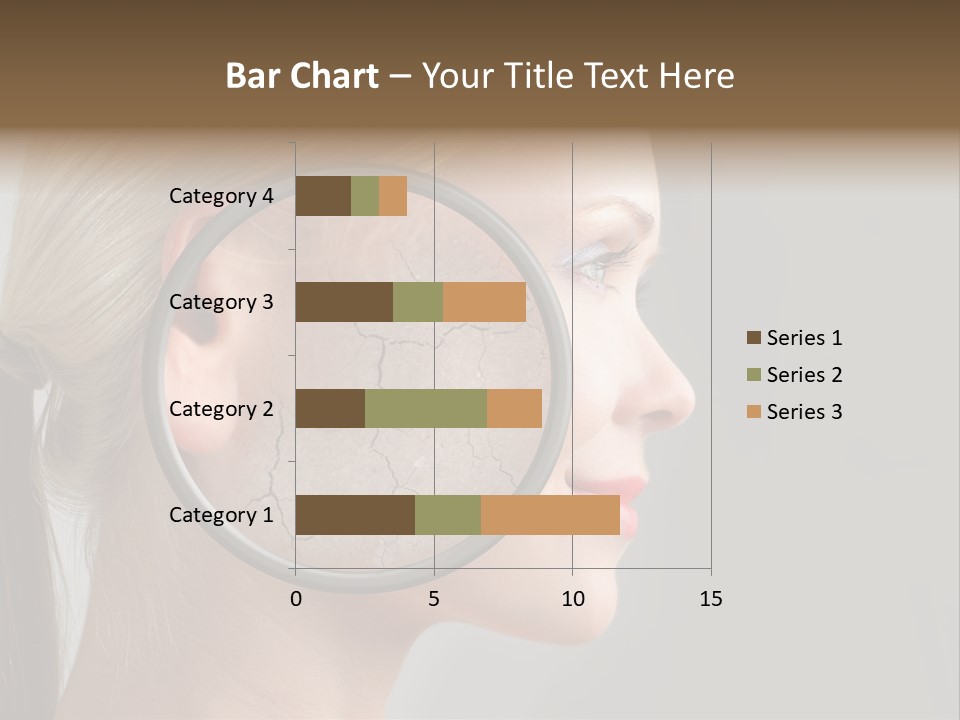 Bar Chart – Your Title Text Here

Category 4
Category 3
Category 2
Category 1

0
5
10
15

Series 1
Series 2
Series 3